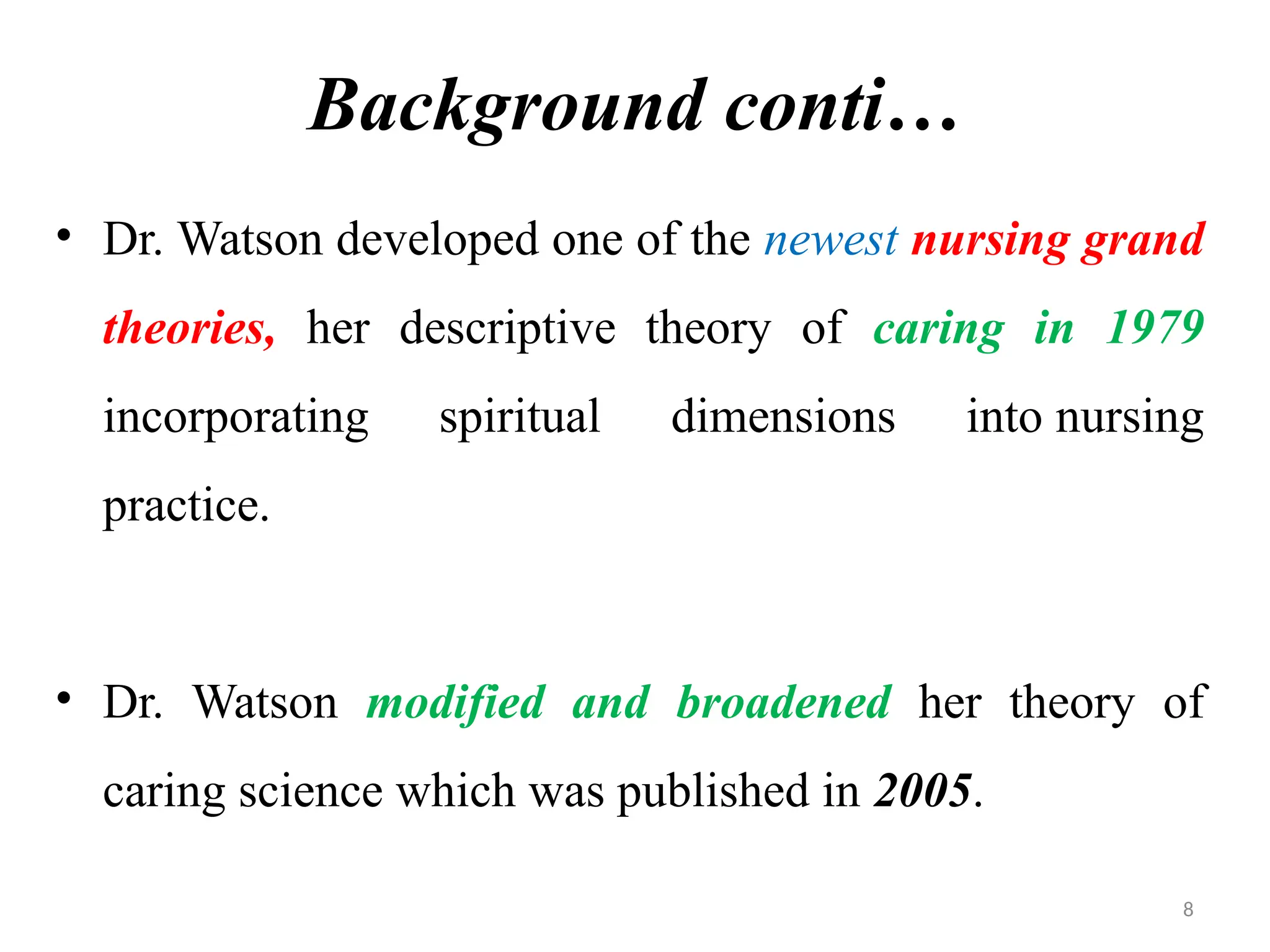 Background conti…

• Dr. Watson developed one of the newest nursing grand theories, her descriptive theory of caring in 1979 incorporating spiritual dimensions into nursing practice.

• Dr. Watson modified and broadened her theory of caring science which was published in 2005.

8